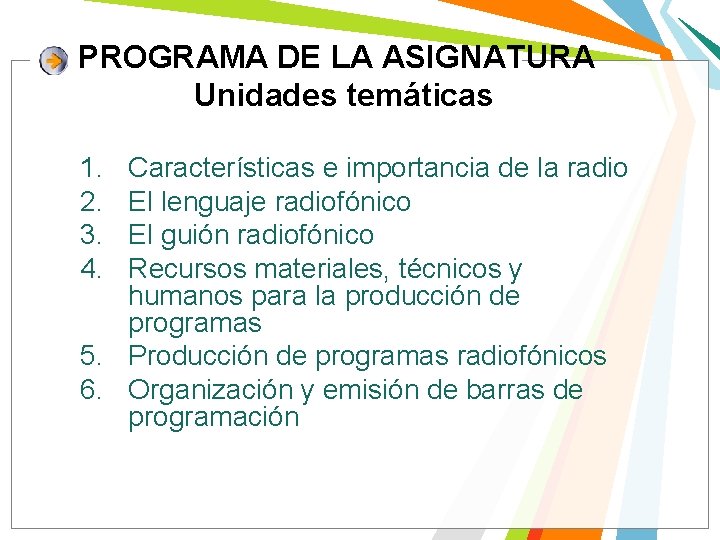 PROGRAMA DE LA ASIGNATURA
Unidades temáticas

1. Características e importancia de la radio
2. El lenguaje radiofónico
3. El guión radiofónico
4. Recursos materiales, técnicos y humanos para la producción de programas
5. Producción de programas radiofónicos
6. Organización y emisión de barras de programación